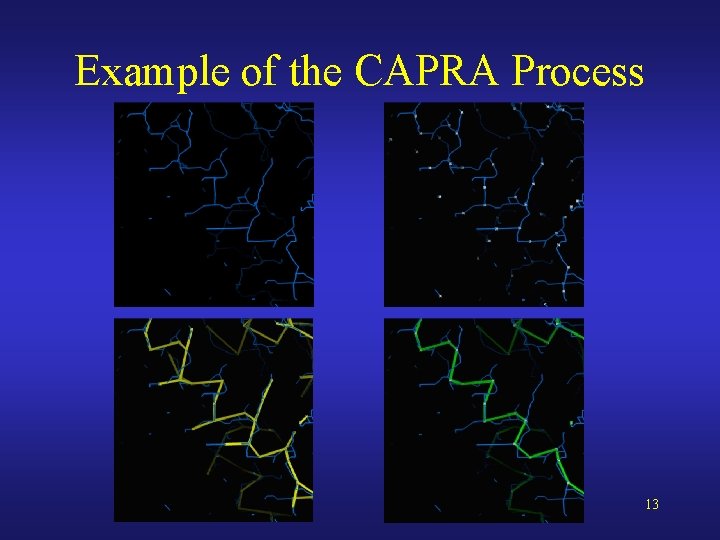 Example of the CAPRA Process

13